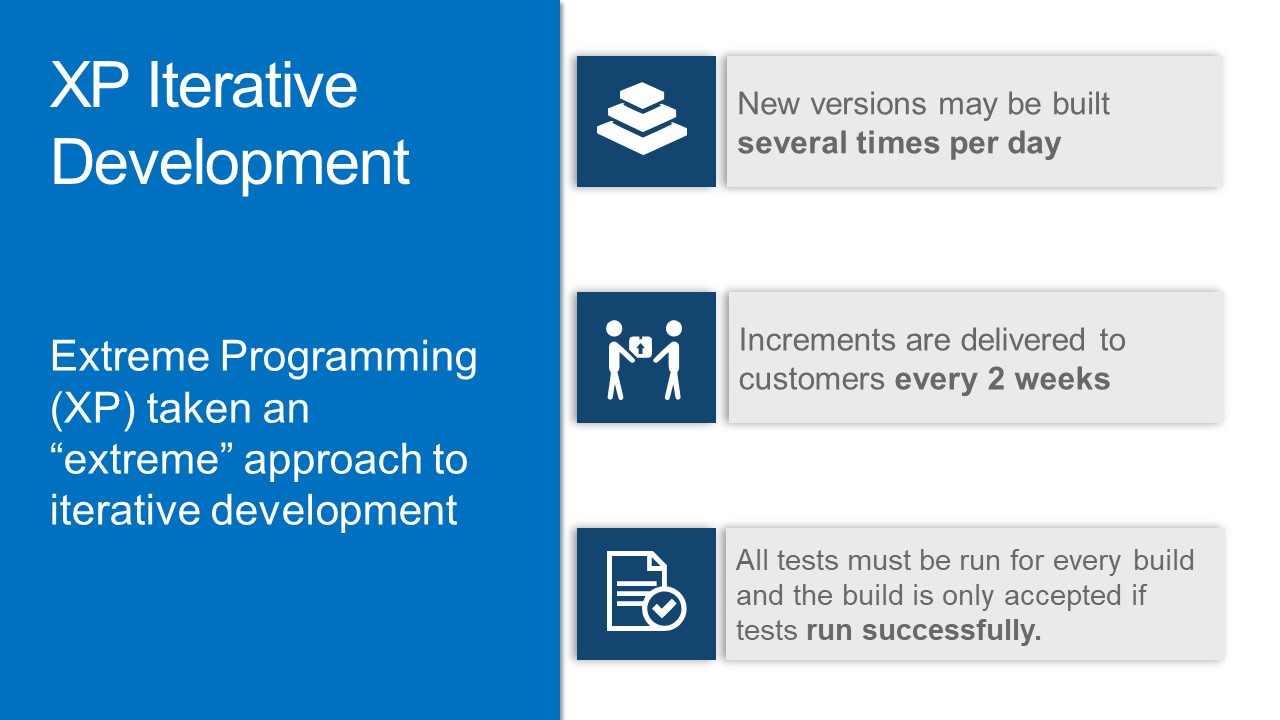 XP Iterative Development

Extreme Programming (XP) taken an “extreme” approach to iterative development

New versions may be built several times per day

Increments are delivered to customers every 2 weeks

All tests must be run for every build and the build is only accepted if tests run successfully.